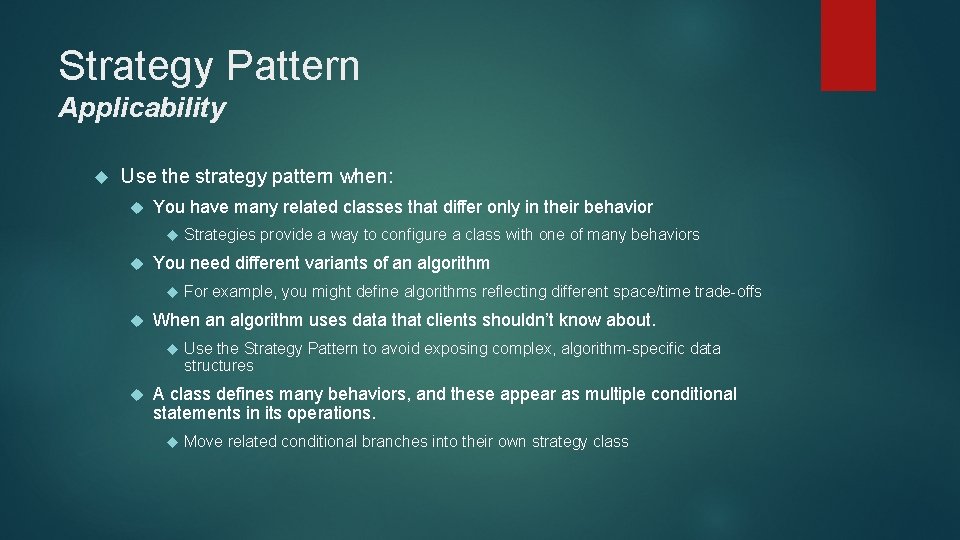 Strategy Pattern
Applicability

Use the strategy pattern when:

You have many related classes that differ only in their behavior

Strategies provide a way to configure a class with one of many behaviors

You need different variants of an algorithm

For example, you might define algorithms reflecting different space/time trade-offs

When an algorithm uses data that clients shouldn't know about.

Use the Strategy Pattern to avoid exposing complex, algorithm-specific data structures

A class defines many behaviors, and these appear as multiple conditional statements in its operations.

Move related conditional branches into their own strategy class